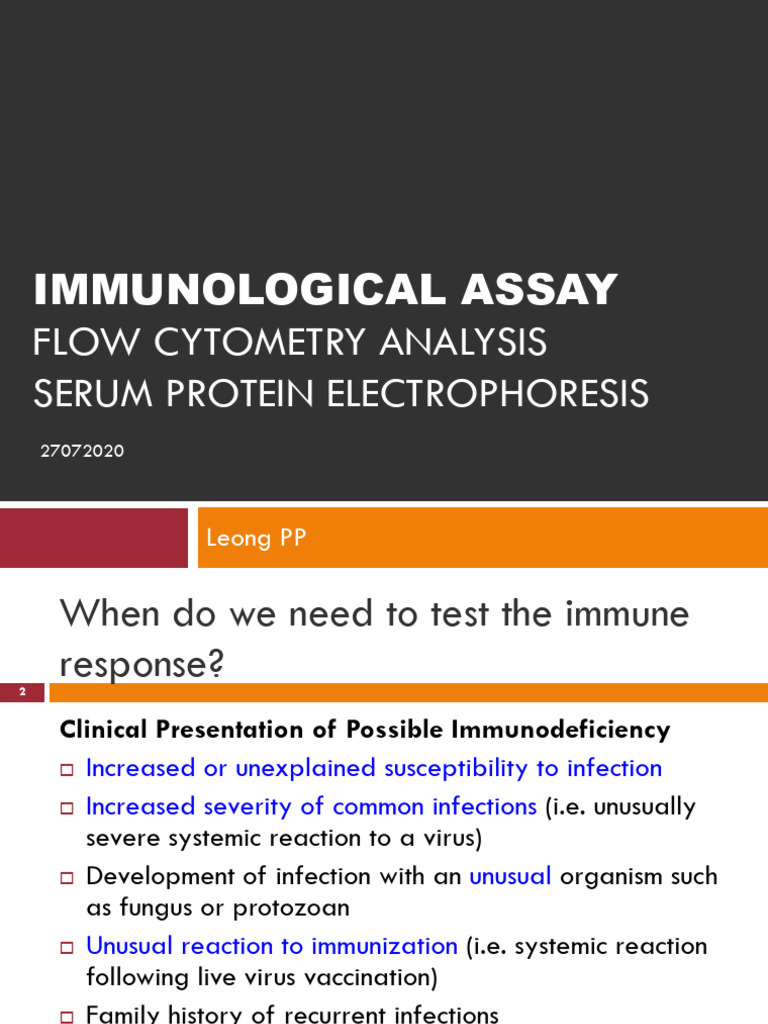 IMMUNOLOGICAL ASSAY
FLOW CYTOMETRY ANALYSIS
SERUM PROTEIN ELECTROPHORESIS

27072020

Leong PP

When do we need to test the immune response?

2

Clinical Presentation of Possible Immunodeficiency

□ Increased or unexplained susceptibility to infection
□ Increased severity of common infections (i.e. unusually severe systemic reaction to a virus)
□ Development of infection with an unusual organism such as fungus or protozoan
□ Unusual reaction to immunization (i.e. systemic reaction following live virus vaccination)
□ Family history of recurrent infections